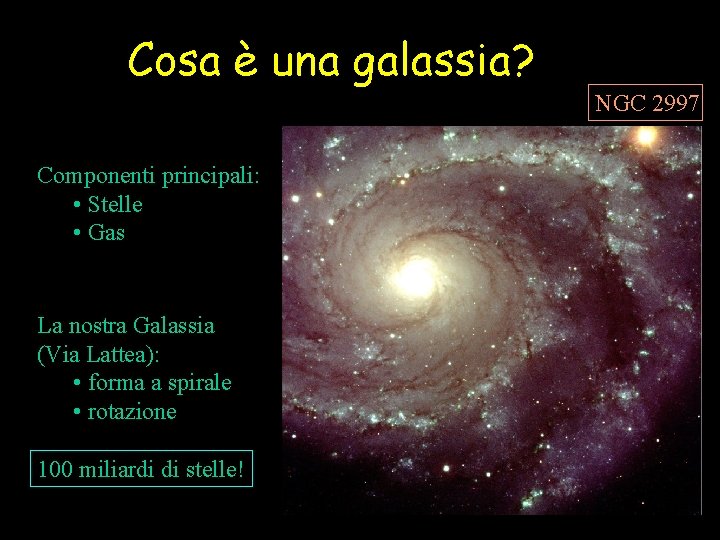 Cosa è una galassia?

NGC 2997

Componenti principali:
• Stelle
• Gas

La nostra Galassia (Via Lattea):
• forma a spirale
• rotazione

100 miliardi di stelle!